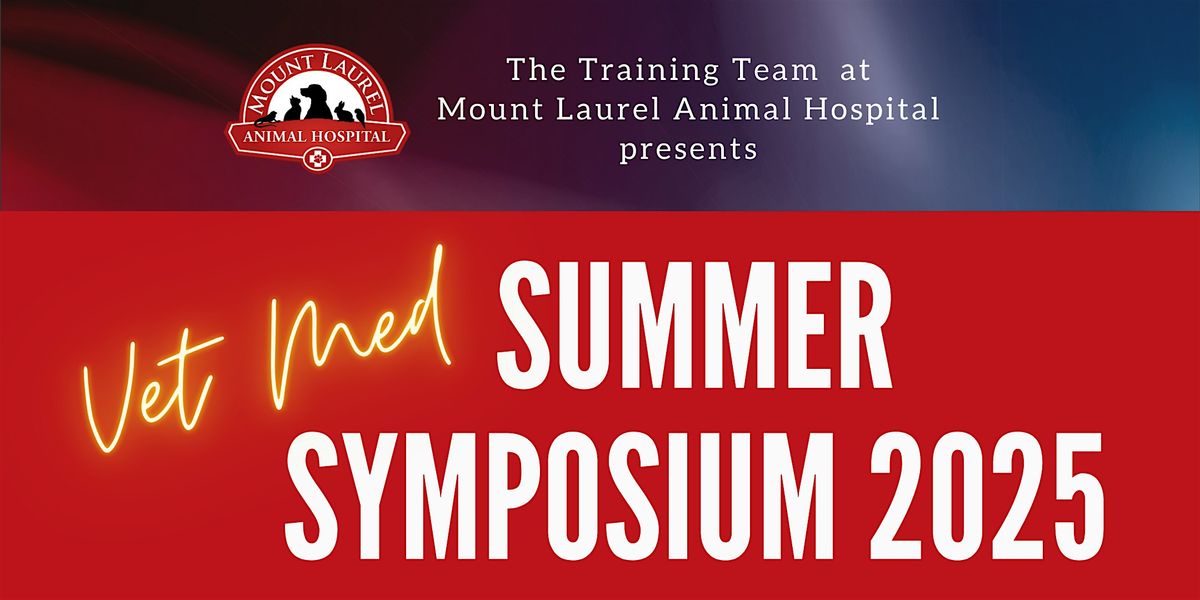 MOUNT LAUREL
ANIMAL HOSPITAL

The Training Team at Mount Laurel Animal Hospital presents

Vet Med SUMMER SYMPOSIUM 2025